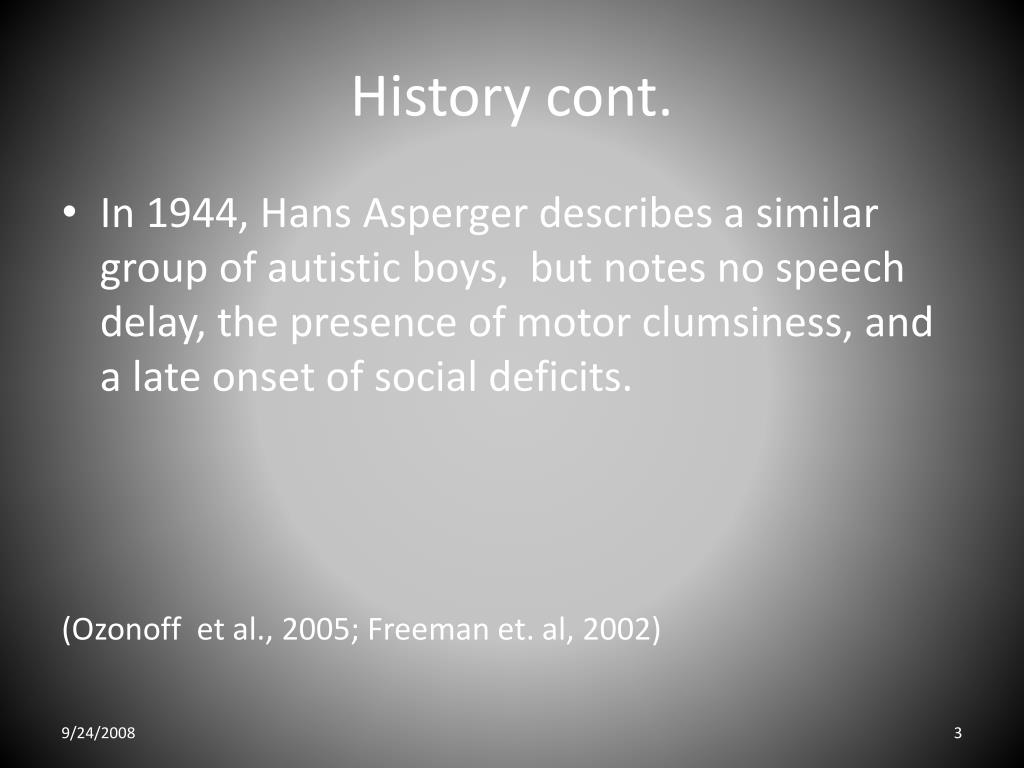 History cont.

• In 1944, Hans Asperger describes a similar group of autistic boys,  but notes no speech delay, the presence of motor clumsiness, and a late onset of social deficits.

(Ozonoff  et al., 2005; Freeman et. al, 2002)

9/24/2008

3